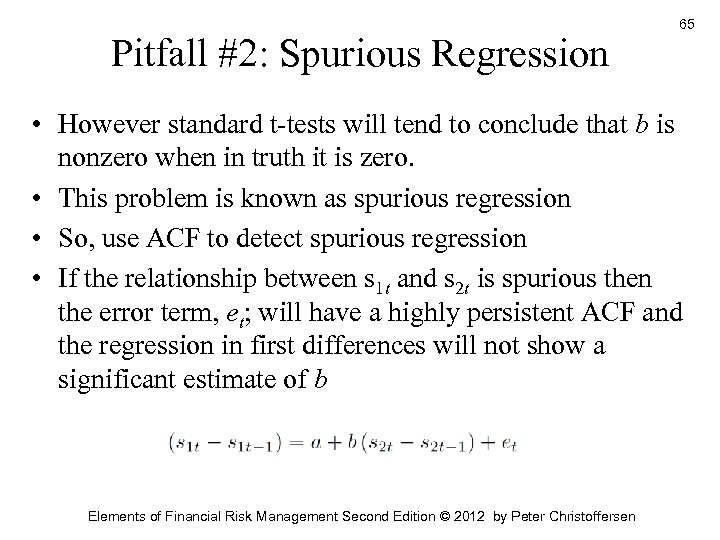 65

Pitfall #2: Spurious Regression

• However standard t-tests will tend to conclude that $b$ is nonzero when in truth it is zero.
• This problem is known as spurious regression
• So, use ACF to detect spurious regression
• If the relationship between $s_{1t}$ and $s_{2t}$ is spurious then the error term, $e_t$; will have a highly persistent ACF and the regression in first differences will not show a significant estimate of $b$

$(s_{1t} - s_{1t-1}) = a + b(s_{2t} - s_{2t-1}) + e_t$

Elements of Financial Risk Management Second Edition © 2012 by Peter Christoffersen